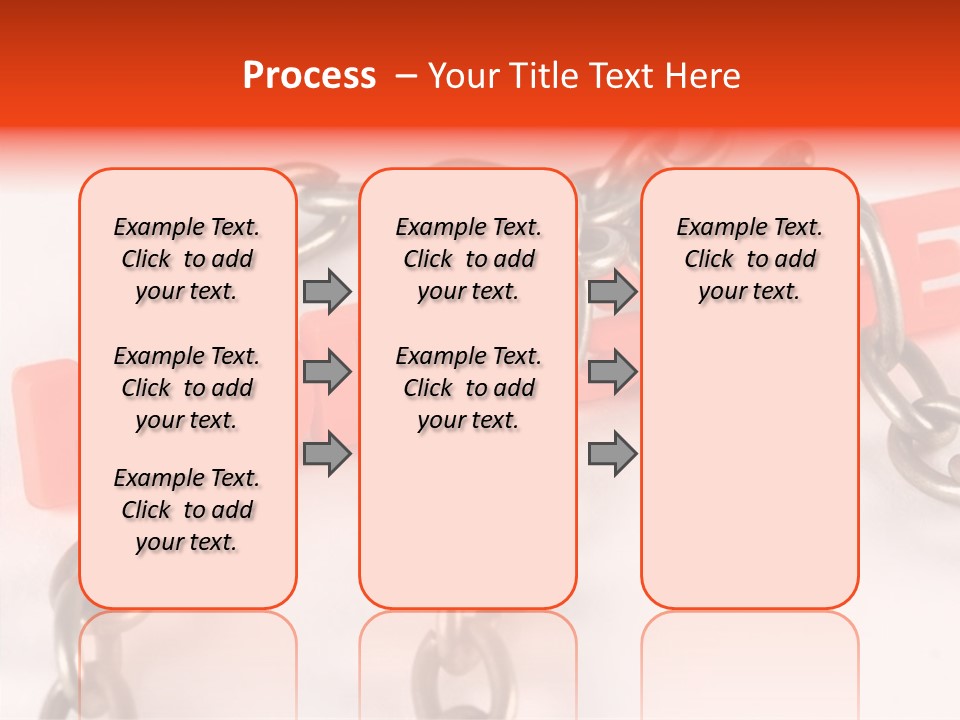 Process – Your Title Text Here

Example Text. Click to add your text.

Example Text. Click to add your text.

Example Text. Click to add your text.

Example Text. Click to add your text.

Example Text. Click to add your text.

Example Text. Click to add your text.